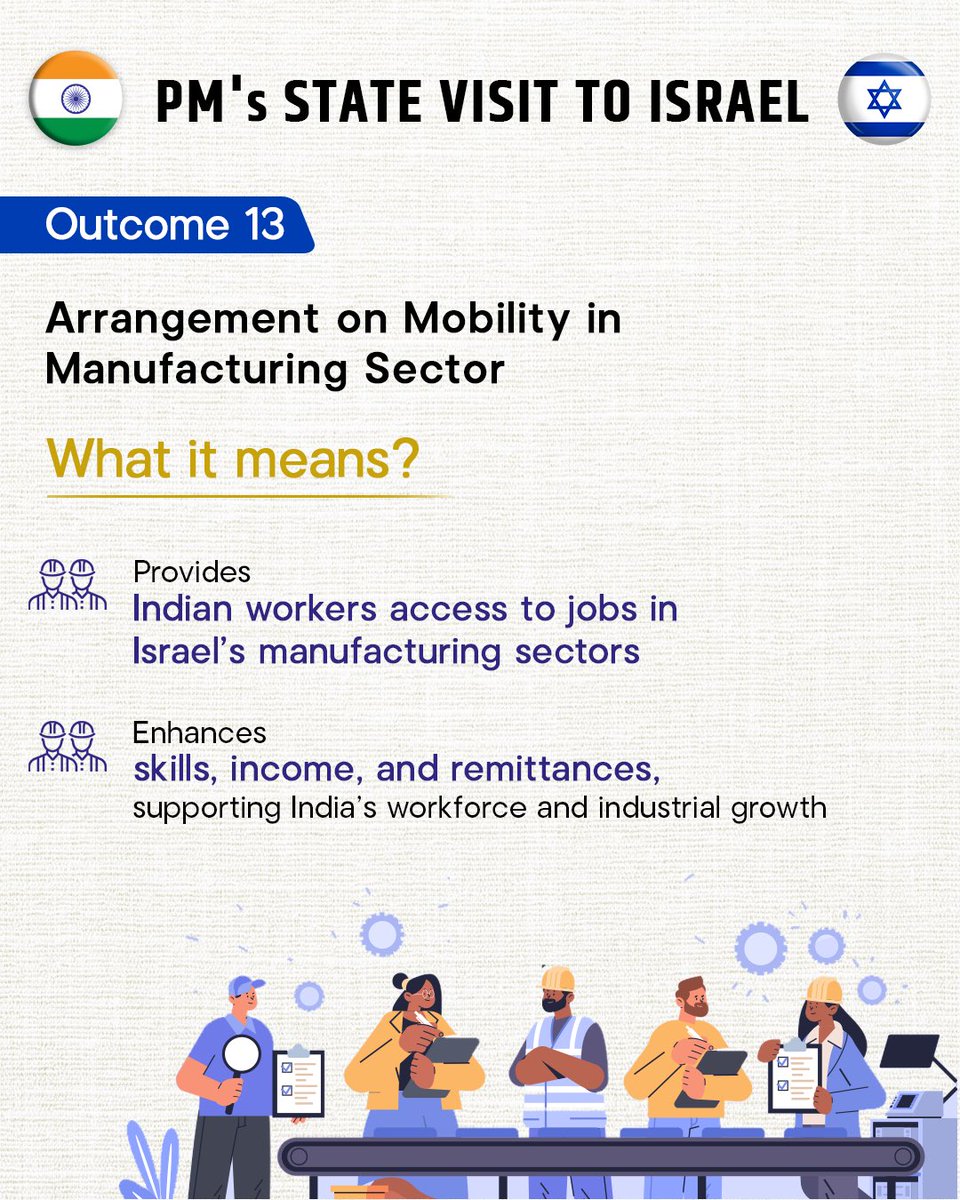 PM's STATE VISIT TO ISRAEL

Outcome 13

Arrangement on Mobility in Manufacturing Sector

What it means?

Provides
Indian workers access to jobs in Israel's manufacturing sectors

Enhances
skills, income, and remittances,
supporting India's workforce and industrial growth